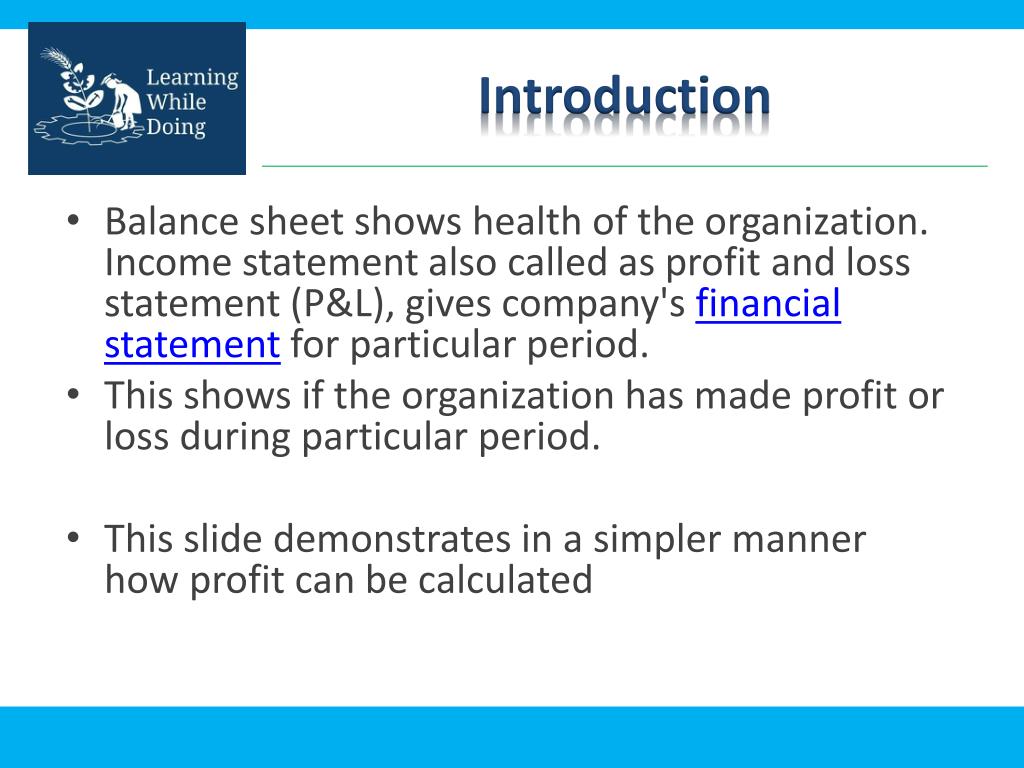 Learning While Doing

Introduction

• Balance sheet shows health of the organization. Income statement also called as profit and loss statement (P&L), gives company's financial statement for particular period.
• This shows if the organization has made profit or loss during particular period.

• This slide demonstrates in a simpler manner how profit can be calculated